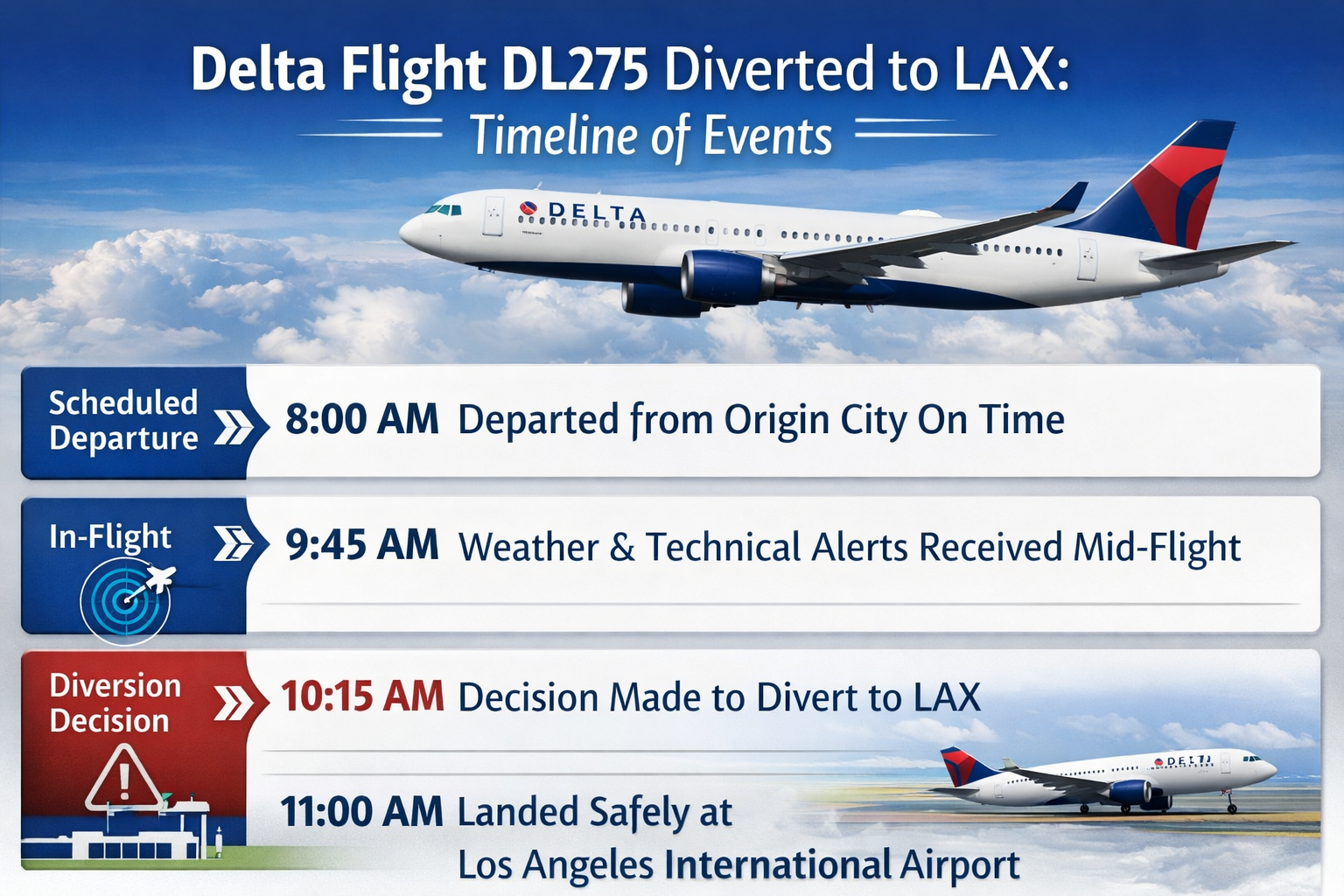 Delta Flight DL275 Diverted to LAX:
Timeline of Events

DELTA

Scheduled Departure
8:00 AM Departed from Origin City On Time

In-Flight
9:45 AM Weather & Technical Alerts Received Mid-Flight

Diversion Decision
10:15 AM Decision Made to Divert to LAX

11:00 AM Landed Safely at Los Angeles International Airport

DELTA